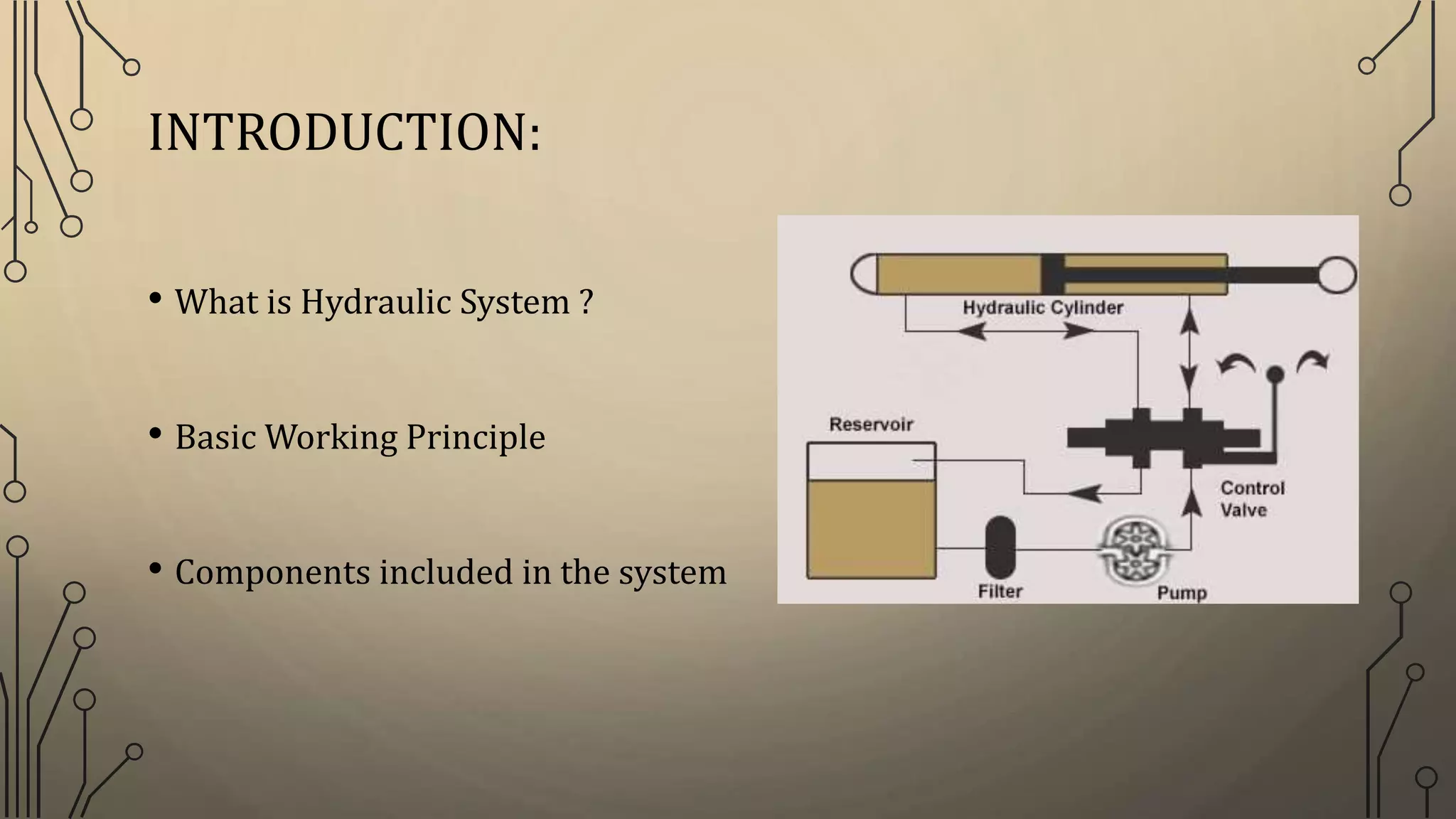 INTRODUCTION:

• What is Hydraulic System ?

• Basic Working Principle

• Components included in the system

Hydraulic Cylinder

Reservoir

Control Valve

Filter

Pump